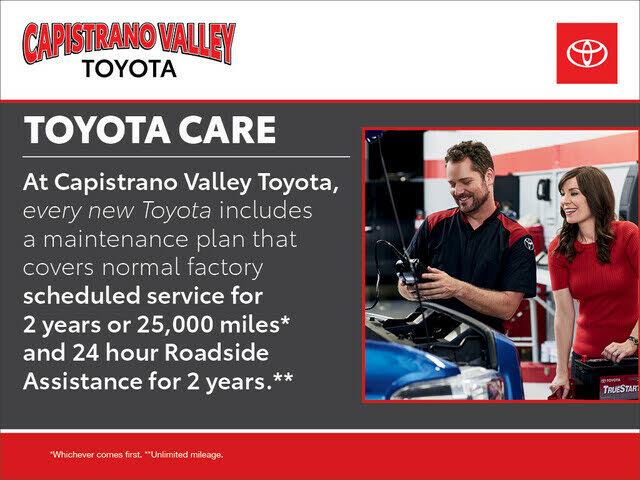 CAPISTRANO VALLEY
TOYOTA

TOYOTA CARE

At Capistrano Valley Toyota, every new Toyota includes a maintenance plan that covers normal factory scheduled service for 2 years or 25,000 miles* and 24 hour Roadside Assistance for 2 years.**

TOYOTA
TRUESTART

*Whichever comes first. **Unlimited mileage.